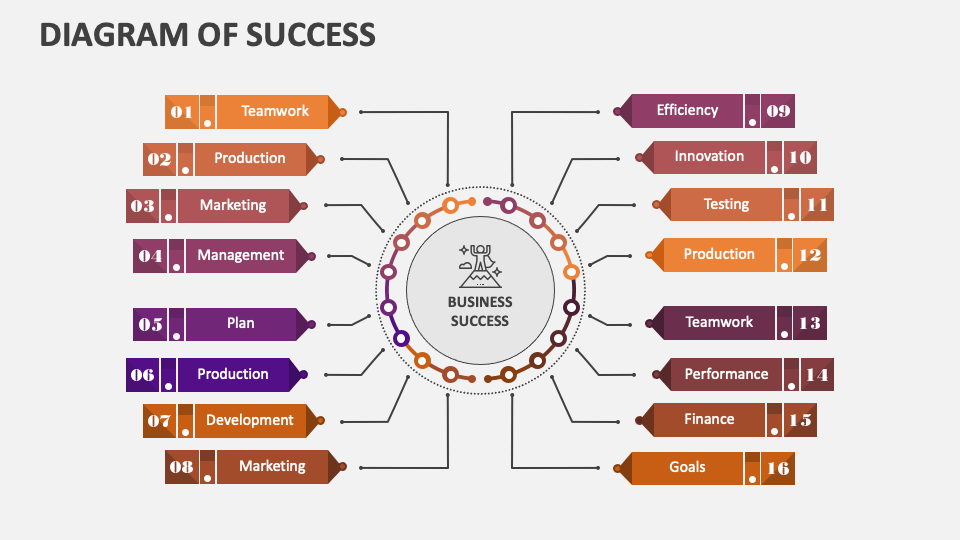 DIAGRAM OF SUCCESS

01 Teamwork
02 Production
03 Marketing
04 Management
05 Plan
06 Production
07 Development
08 Marketing

BUSINESS SUCCESS

Efficiency 09
Innovation 10
Testing 11
Production 12
Teamwork 13
Performance 14
Finance 15
Goals 16